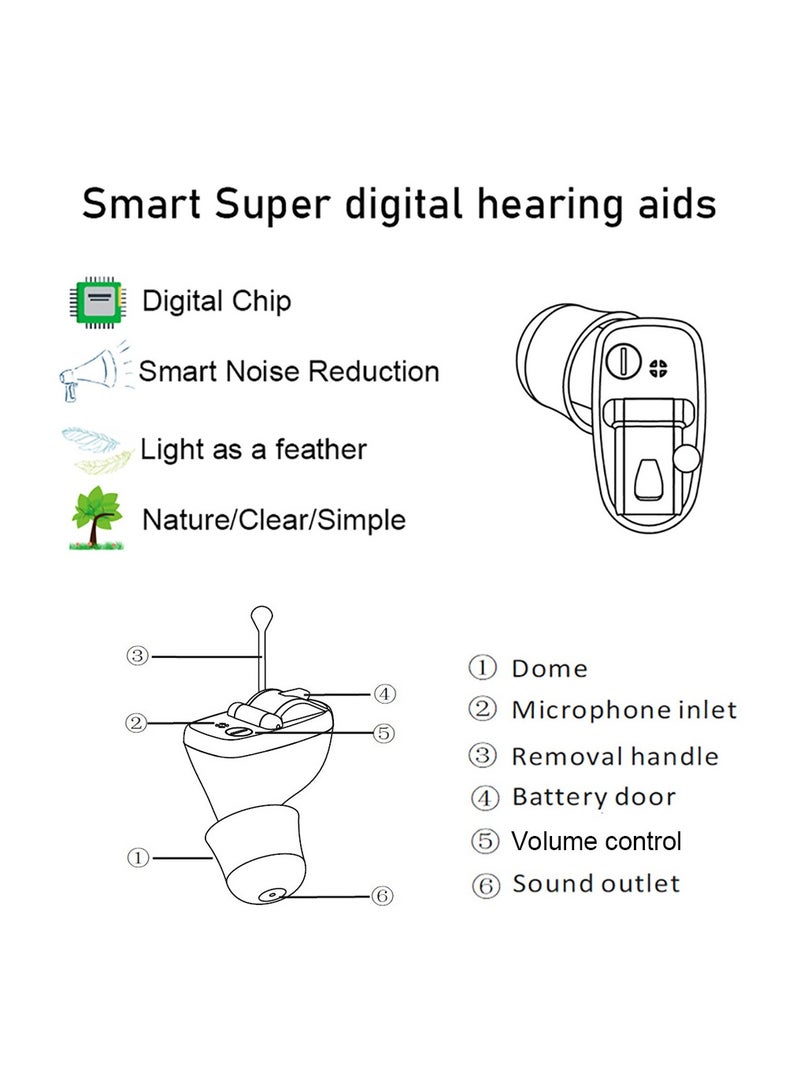 Smart Super digital hearing aids

Digital Chip

Smart Noise Reduction

Light as a feather

Nature/Clear/Simple

③
④
②
⑤
①
⑥

① Dome
② Microphone inlet
③ Removal handle
④ Battery door
⑤ Volume control
⑥ Sound outlet